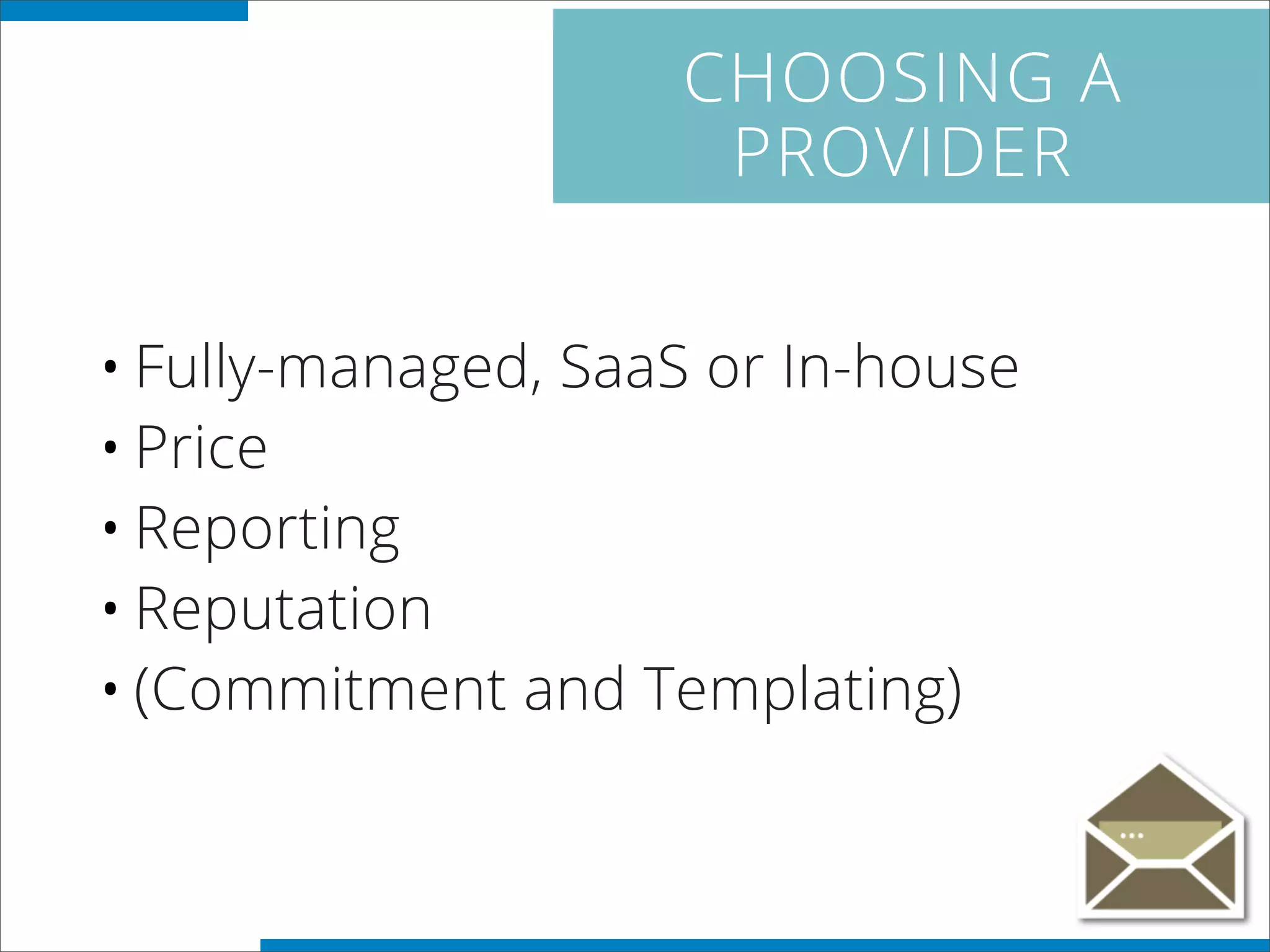 CHOOSING A PROVIDER

• Fully-managed, SaaS or In-house
• Price
• Reporting
• Reputation
• (Commitment and Templating)